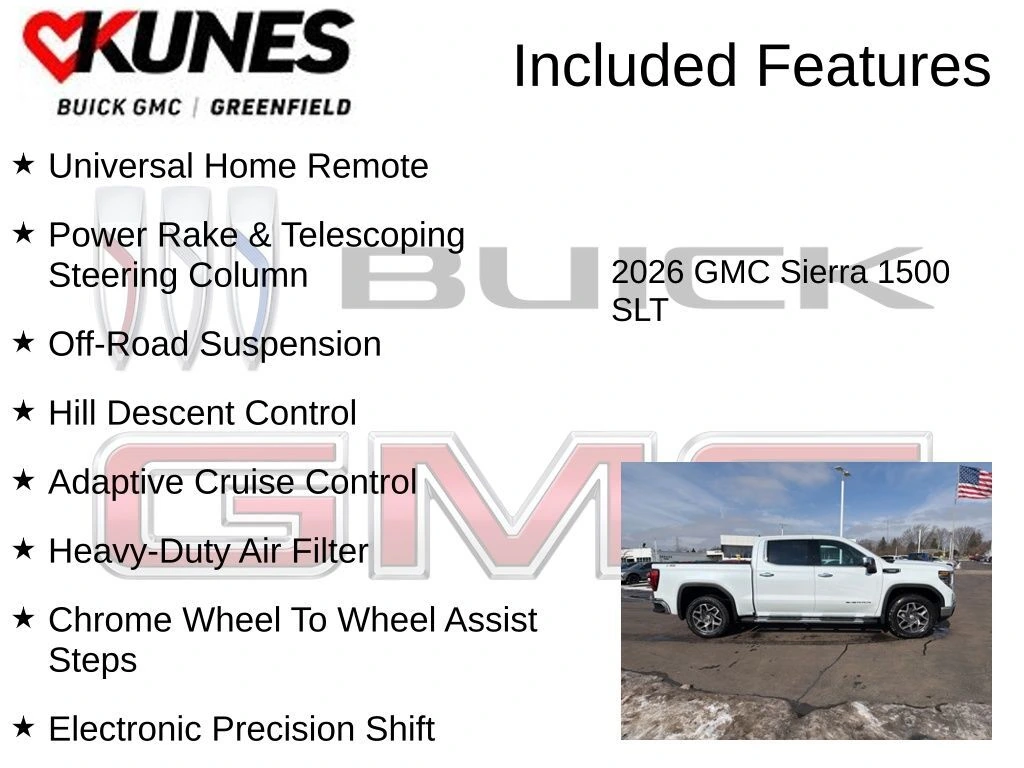 KUNES
BUICK GMC | GREENFIELD

Included Features

★ Universal Home Remote

★ Power Rake & Telescoping Steering Column

★ Off-Road Suspension

★ Hill Descent Control

★ Adaptive Cruise Control

★ Heavy-Duty Air Filter

★ Chrome Wheel To Wheel Assist Steps

★ Electronic Precision Shift

BUICK

GMC

2026 GMC Sierra 1500 SLT